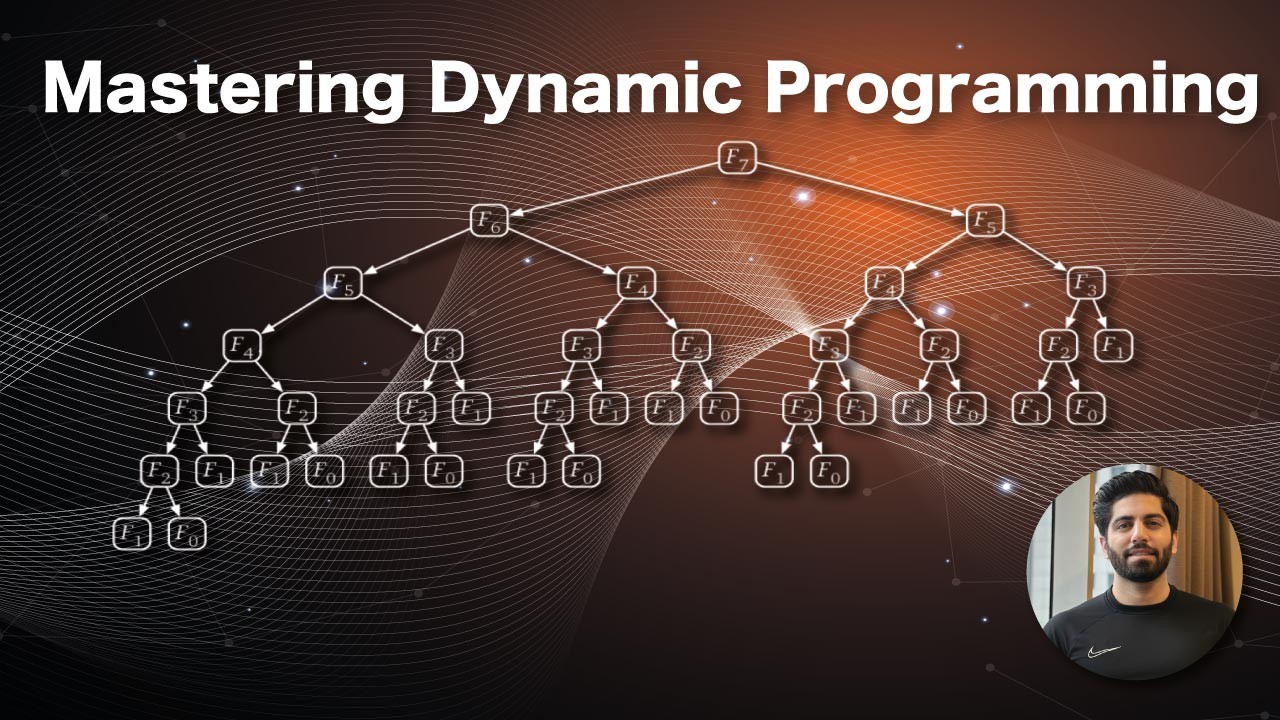 Mastering Dynamic Programming

$F_7$

$F_6$ $F_5$

$F_5$ $F_4$ $F_4$ $F_3$

$F_4$ $F_3$ $F_3$ $F_2$ $F_3$ $F_2$ $F_2$ $F_1$

$F_3$ $F_2$ $F_2$ $F_1$ $F_2$ $F_1$ $F_1$ $F_0$ $F_2$ $F_1$ $F_1$ $F_0$ $F_1$ $F_0$

$F_2$ $F_1$ $F_1$ $F_0$ $F_1$ $F_0$ $F_1$ $F_0$ $F_1$ $F_0$

$F_1$ $F_0$